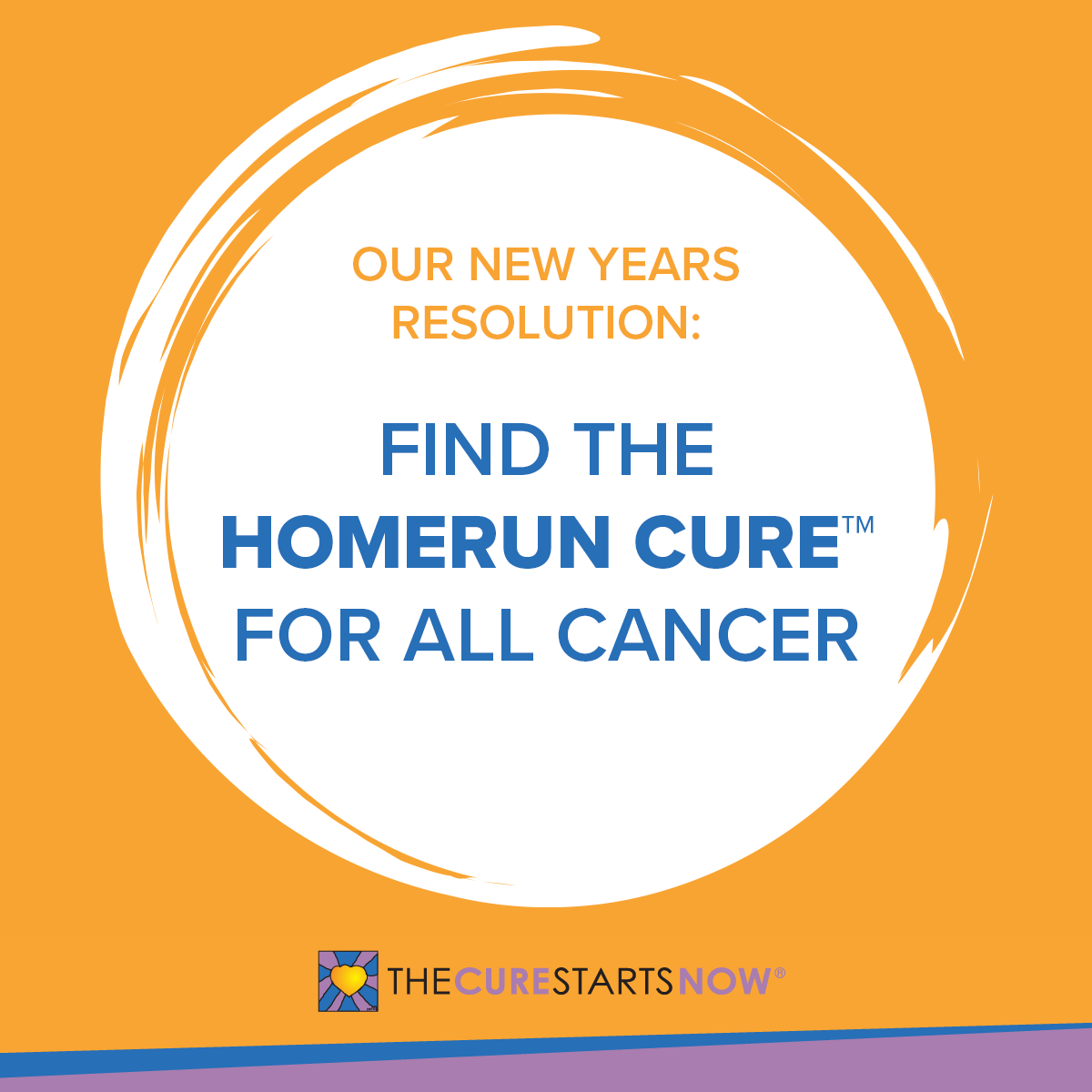 OUR NEW YEARS RESOLUTION:

FIND THE HOMERUN CURE™ FOR ALL CANCER

THECURESTARTSNOW®